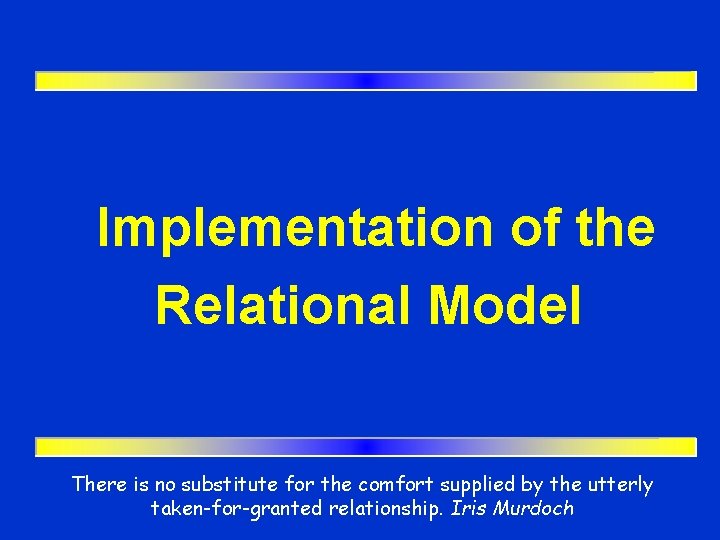 Implementation of the Relational Model

There is no substitute for the comfort supplied by the utterly taken-for-granted relationship. Iris Murdoch